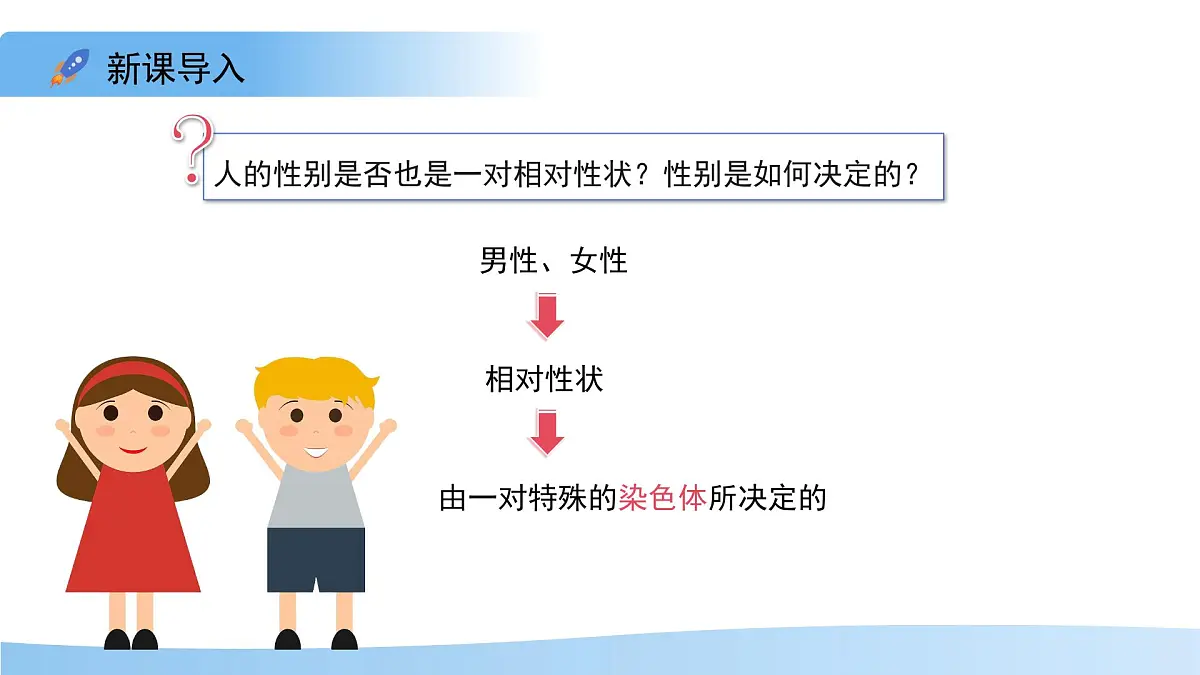 新课导入

人的性别是否也是一对相对性状？性别是如何决定的？

男性、女性

相对性状

由一对特殊的染色体所决定的